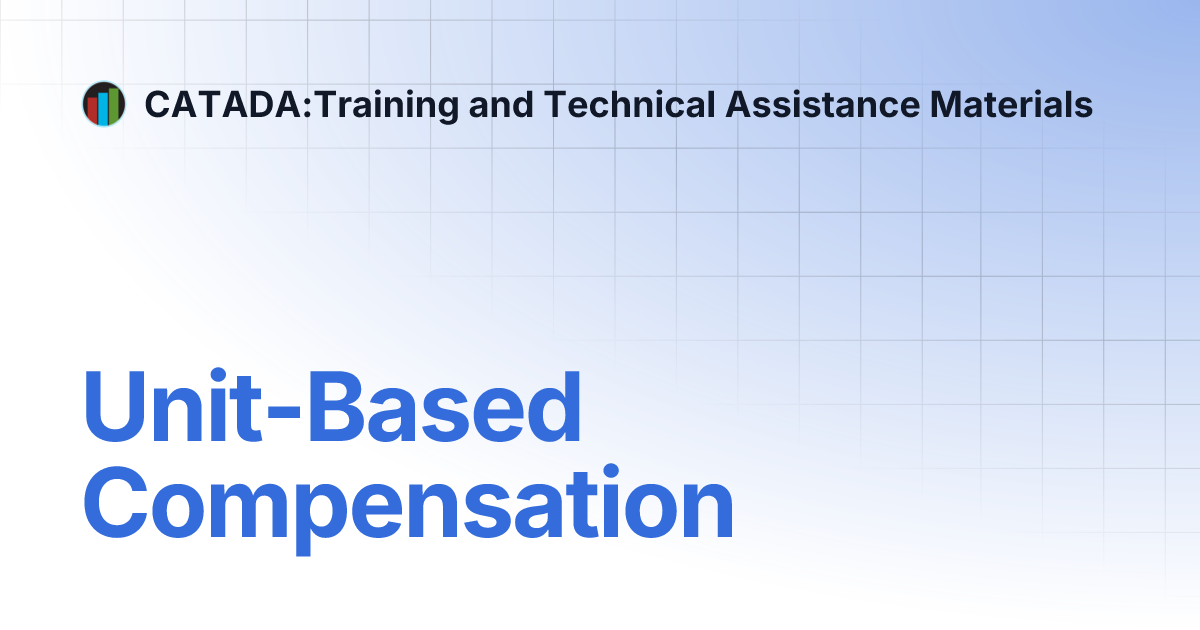 CATADA:Training and Technical Assistance Materials

Unit-Based Compensation